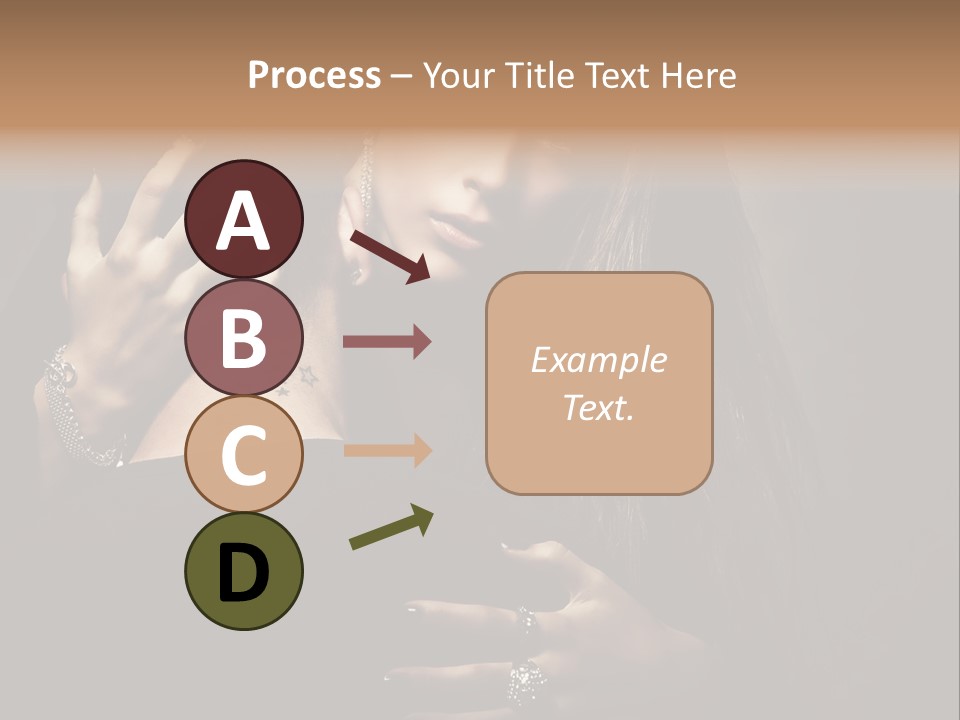 Process – Your Title Text Here

A

B

C

D

Example Text.